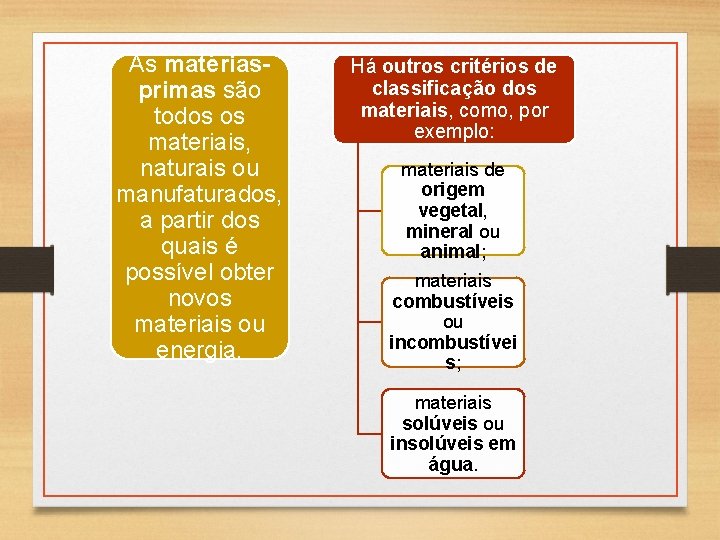 As matérias-primas são todos os materiais, naturais ou manufaturados, a partir dos quais é possível obter novos materiais ou energia.

Há outros critérios de classificação dos materiais, como, por exemplo:

materiais de origem vegetal, mineral ou animal;

materiais combustíveis ou incombustíveis;

materiais solúveis ou insolúveis em água.